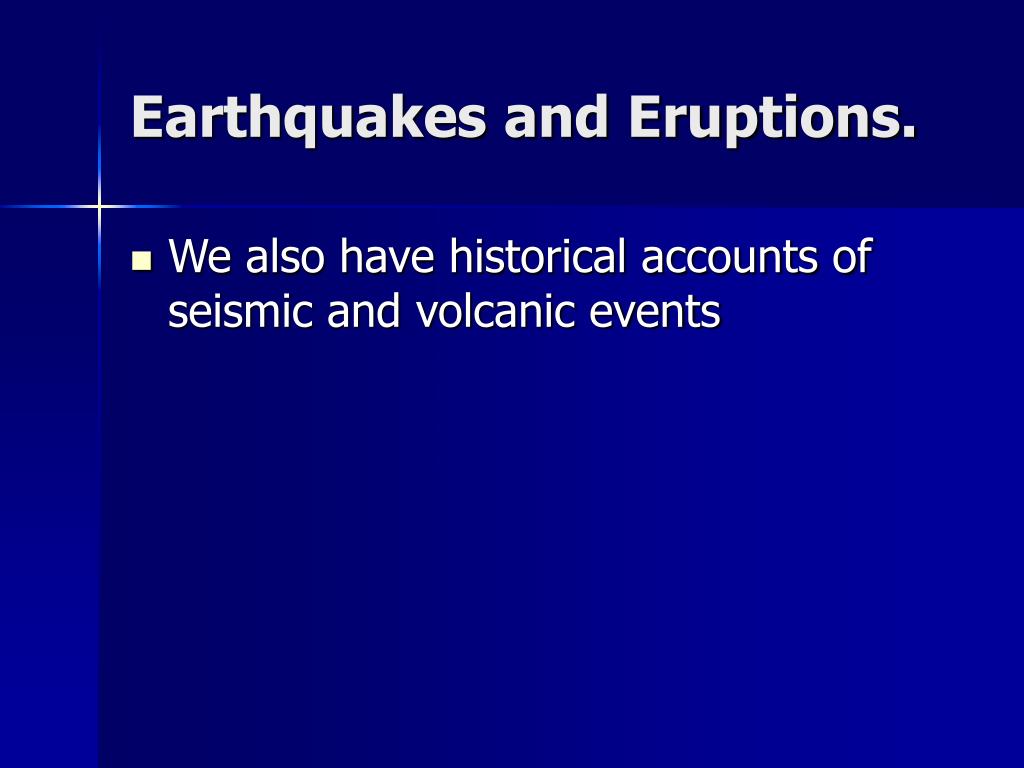 Earthquakes and Eruptions.

- We also have historical accounts of seismic and volcanic events